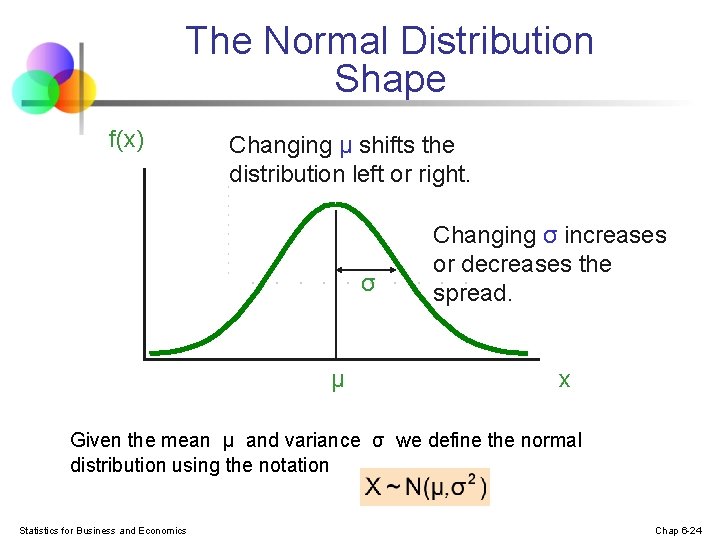 The Normal Distribution Shape

f(x)

Changing μ shifts the distribution left or right.

Changing σ increases or decreases the spread.

σ

μ

x

Given the mean μ and variance σ we define the normal distribution using the notation

$X \sim N(\mu, \sigma^2)$

Statistics for Business and Economics

Chap 6-24